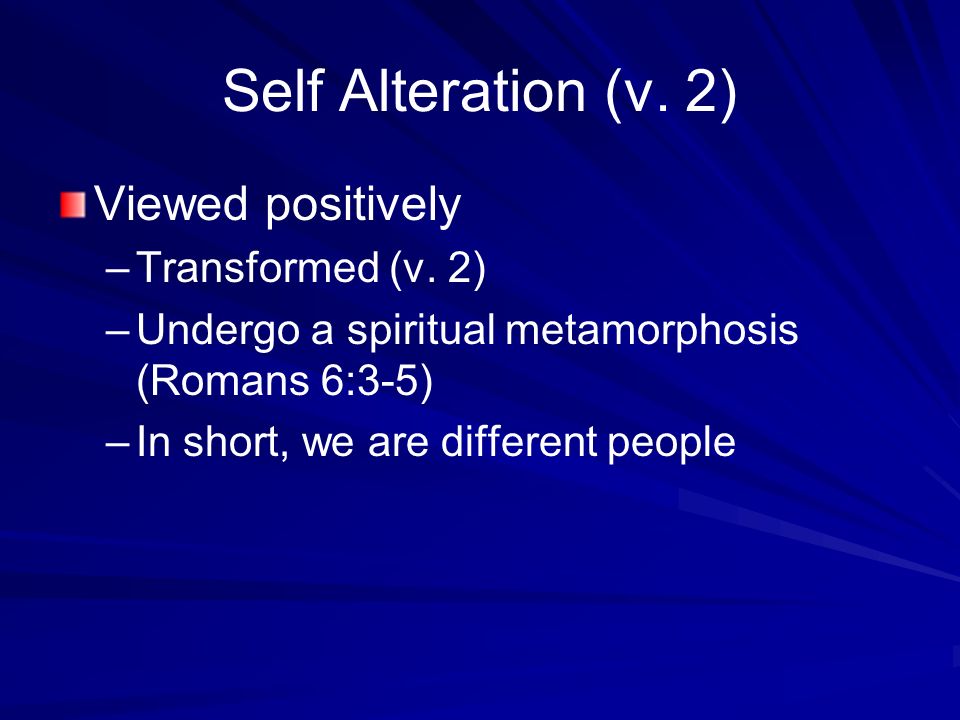 Self Alteration (v. 2)

Viewed positively

– Transformed (v. 2)

– Undergo a spiritual metamorphosis (Romans 6:3-5)

– In short, we are different people